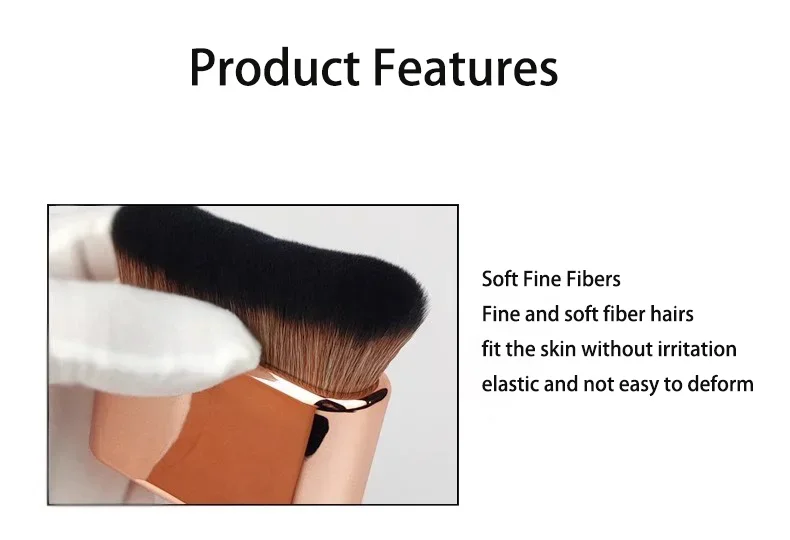 Product Features

Soft Fine Fibers
Fine and soft fiber hairs
fit the skin without irritation
elastic and not easy to deform